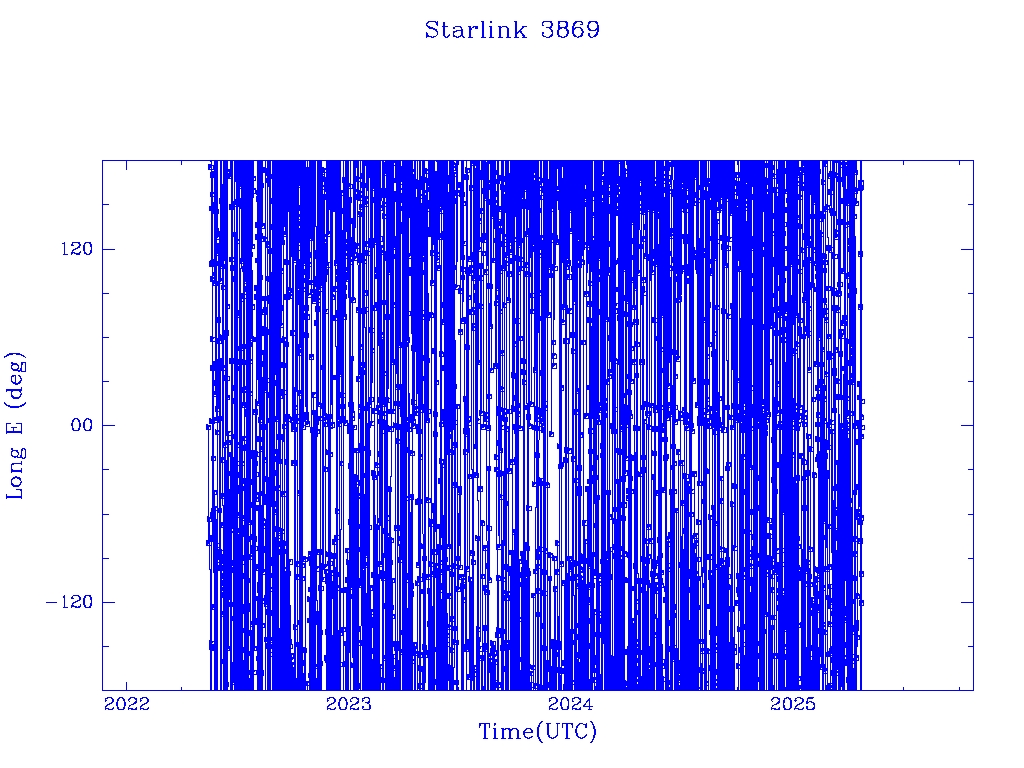 Starlink 3869

Long E (deg)

120

00

−120

2022

2023

2024

2025

Time(UTC)